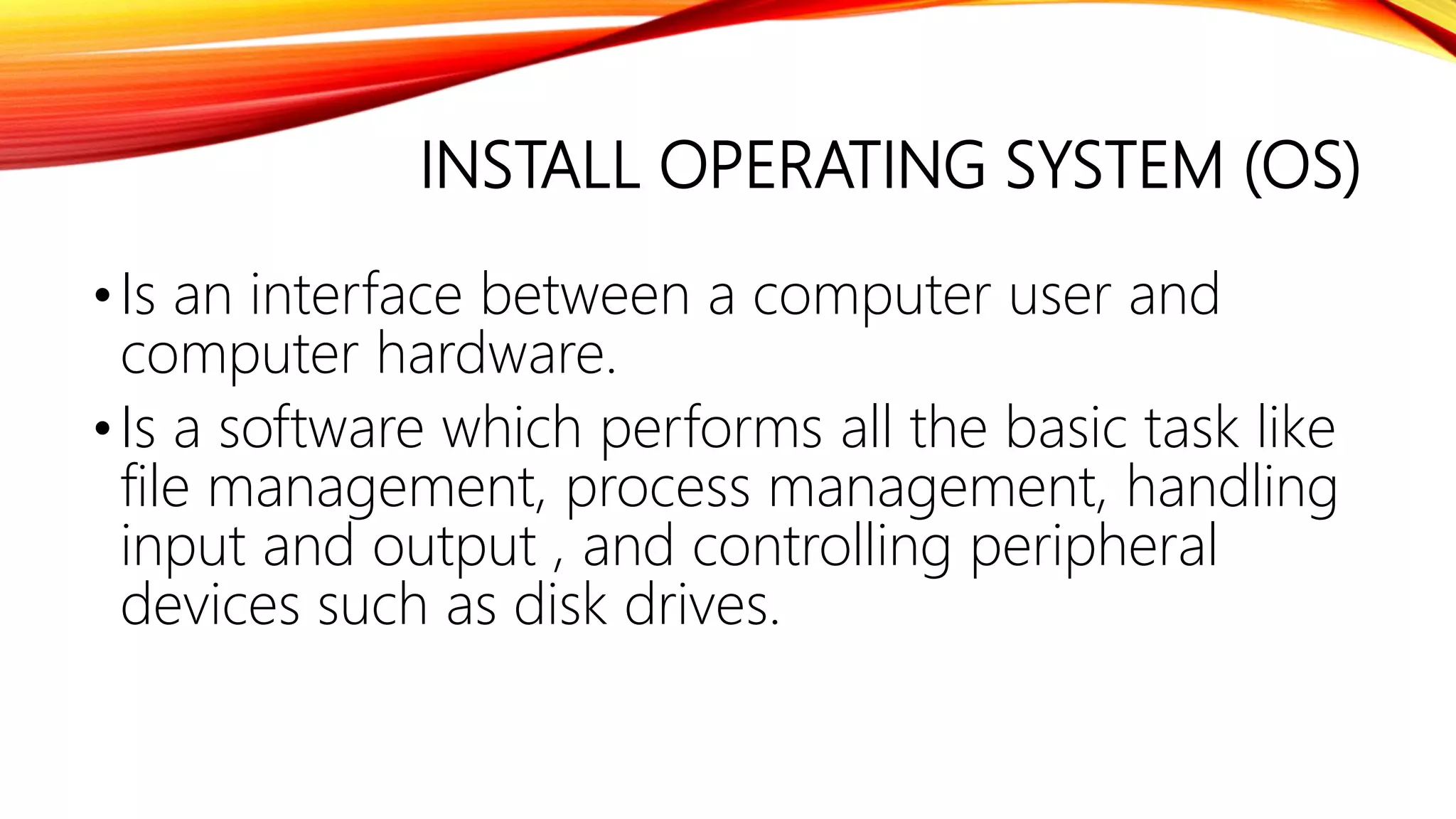 INSTALL OPERATING SYSTEM (OS)

• Is an interface between a computer user and computer hardware.

• Is a software which performs all the basic task like file management, process management, handling input and output , and controlling peripheral devices such as disk drives.